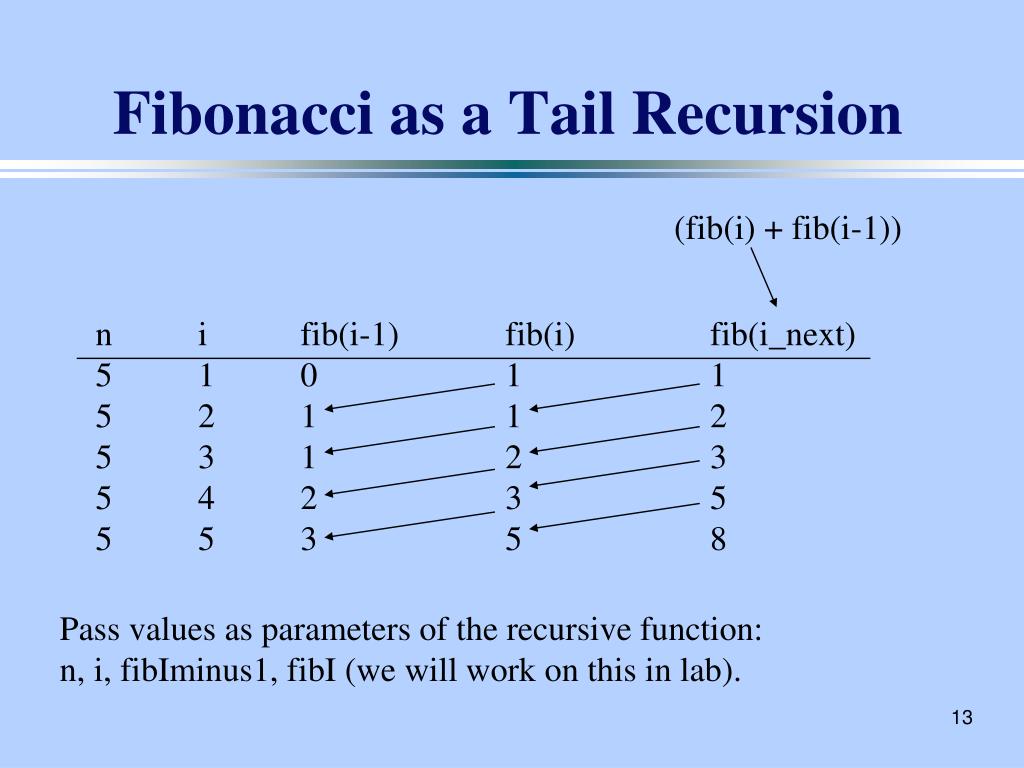 Fibonacci as a Tail Recursion

(fib(i) + fib(i-1))

| n | i | fib(i-1) | fib(i) | fib(i_next) |
|---|---|---|---|---|
| 5 | 1 | 0 | 1 | 1 |
| 5 | 2 | 1 | 1 | 2 |
| 5 | 3 | 1 | 2 | 3 |
| 5 | 4 | 2 | 3 | 5 |
| 5 | 5 | 3 | 5 | 8 |

Pass values as parameters of the recursive function: n, i, fibIminus1, fibI (we will work on this in lab).

13